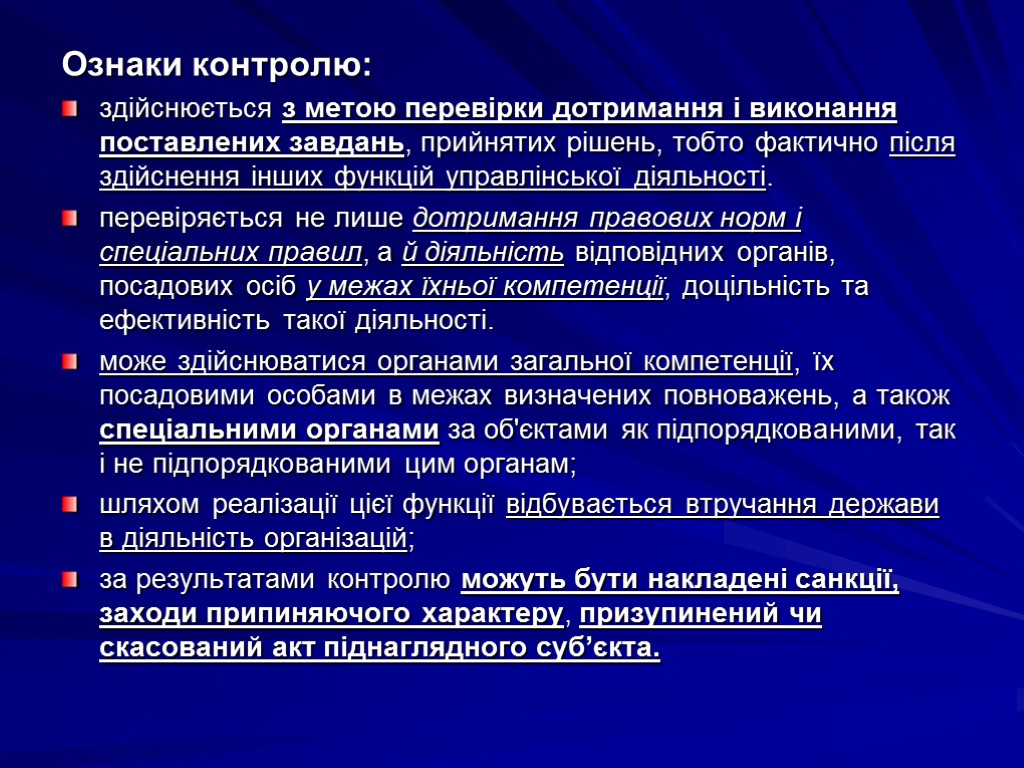 Ознаки контролю:

здійснюється з метою перевірки дотримання і виконання поставлених завдань, прийнятих рішень, тобто фактично після здійснення інших функцій управлінської діяльності.

перевіряється не лише дотримання правових норм і спеціальних правил, а й діяльність відповідних органів, посадових осіб у межах їхньої компетенції, доцільність та ефективність такої діяльності.

може здійснюватися органами загальної компетенції, їх посадовими особами в межах визначених повноважень, а також спеціальними органами за об'єктами як підпорядкованими, так і не підпорядкованими цим органам;

шляхом реалізації цієї функції відбувається втручання держави в діяльність організацій;

за результатами контролю можуть бути накладені санкції, заходи припиняючого характеру, призупинений чи скасований акт піднаглядного суб’єкта.